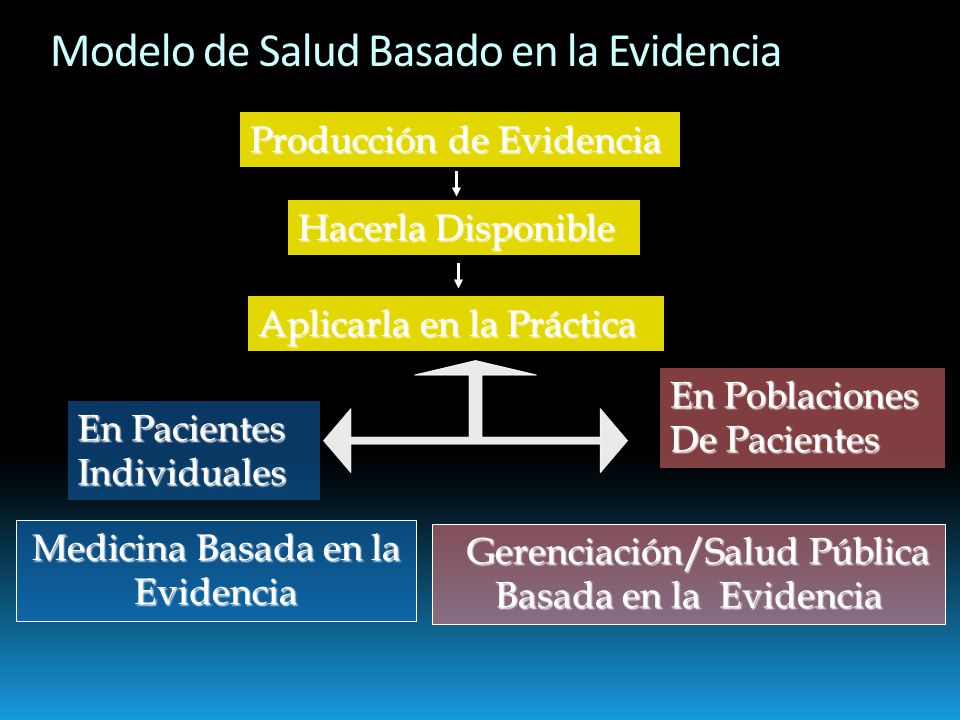 Modelo de Salud Basado en la Evidencia

Producción de Evidencia

Hacerla Disponible

Aplicarla en la Práctica

En Pacientes Individuales

En Poblaciones De Pacientes

Medicina Basada en la Evidencia

Gerenciación/Salud Pública Basada en la Evidencia